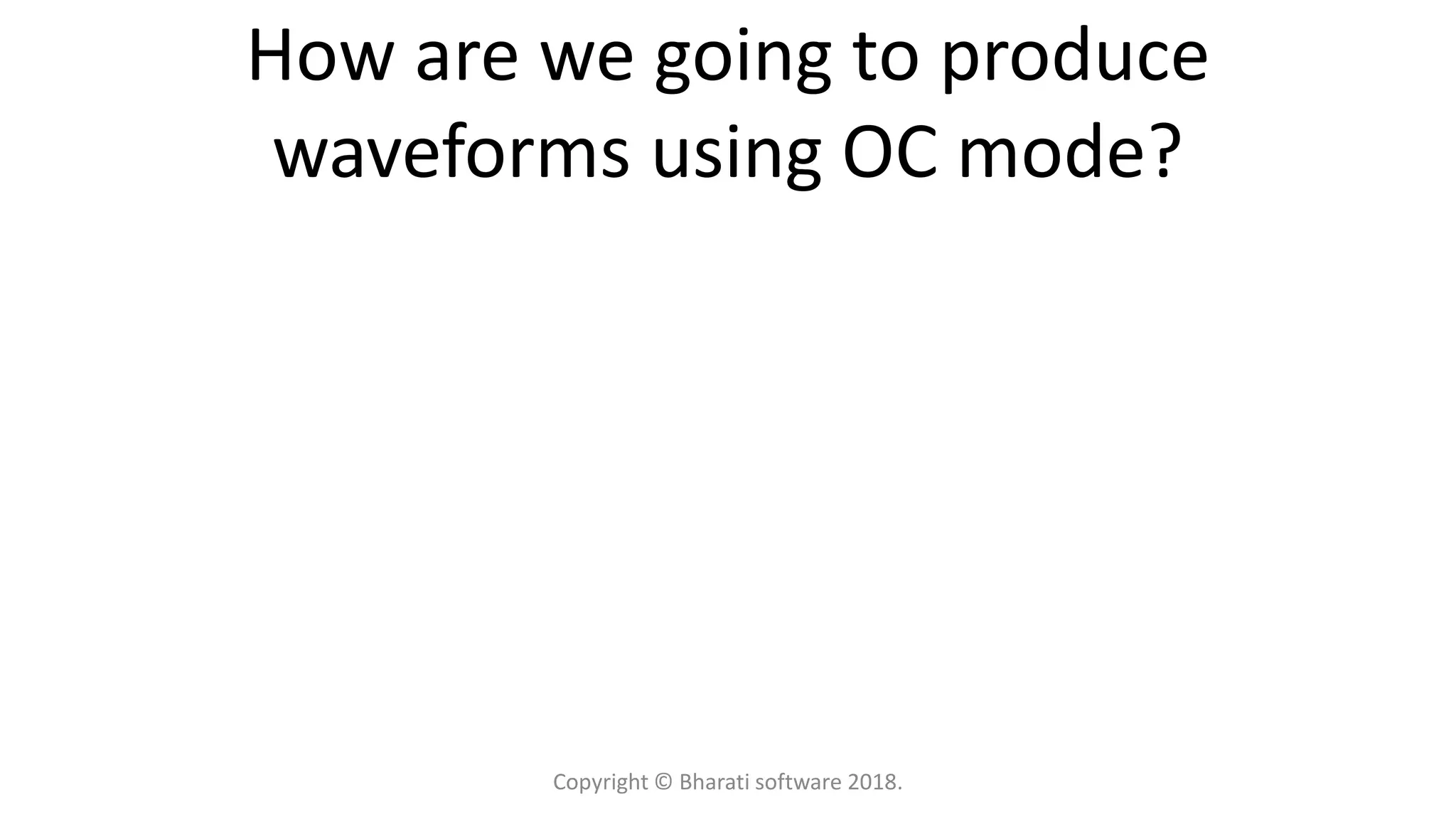 How are we going to produce waveforms using OC mode?

Copyright © Bharati software 2018.